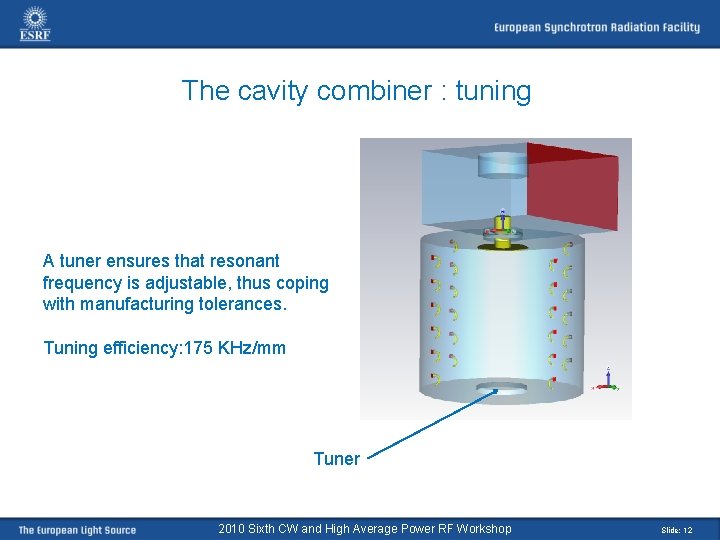 ESRF

European Synchrotron Radiation Facility

The cavity combiner : tuning

A tuner ensures that resonant frequency is adjustable, thus coping with manufacturing tolerances.

Tuning efficiency:175 KHz/mm

Tuner

The European Light Source

2010 Sixth CW and High Average Power RF Workshop

Slide: 12